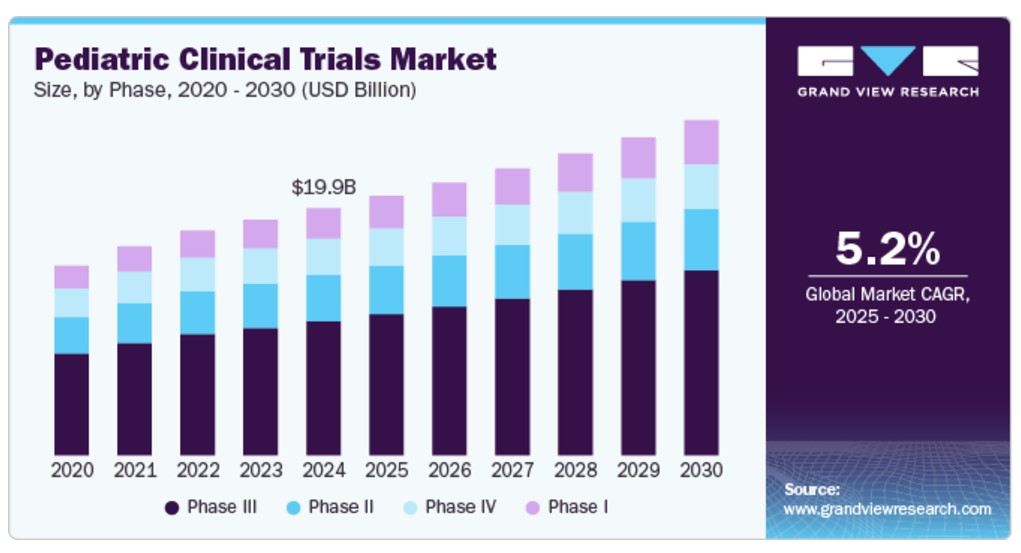 Pediatric Clinical Trials Market
Size, by Phase, 2020 - 2030 (USD Billion)

$19.9B

2020 2021 2022 2023 2024 2025 2026 2027 2028 2029 2030

Phase III Phase II Phase IV Phase I

GRAND VIEW RESEARCH

5.2%
Global Market CAGR, 2025 - 2030

Source:
www.grandviewresearch.com